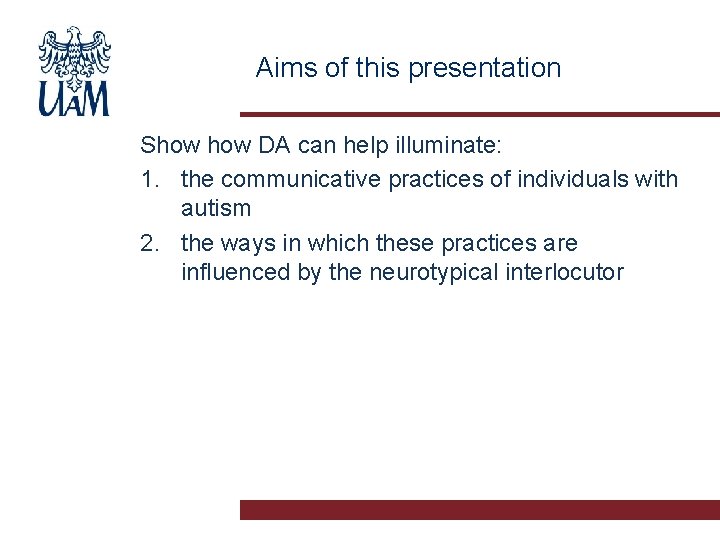 UAM

Aims of this presentation

Show how DA can help illuminate:

1. the communicative practices of individuals with autism
2. the ways in which these practices are influenced by the neurotypical interlocutor